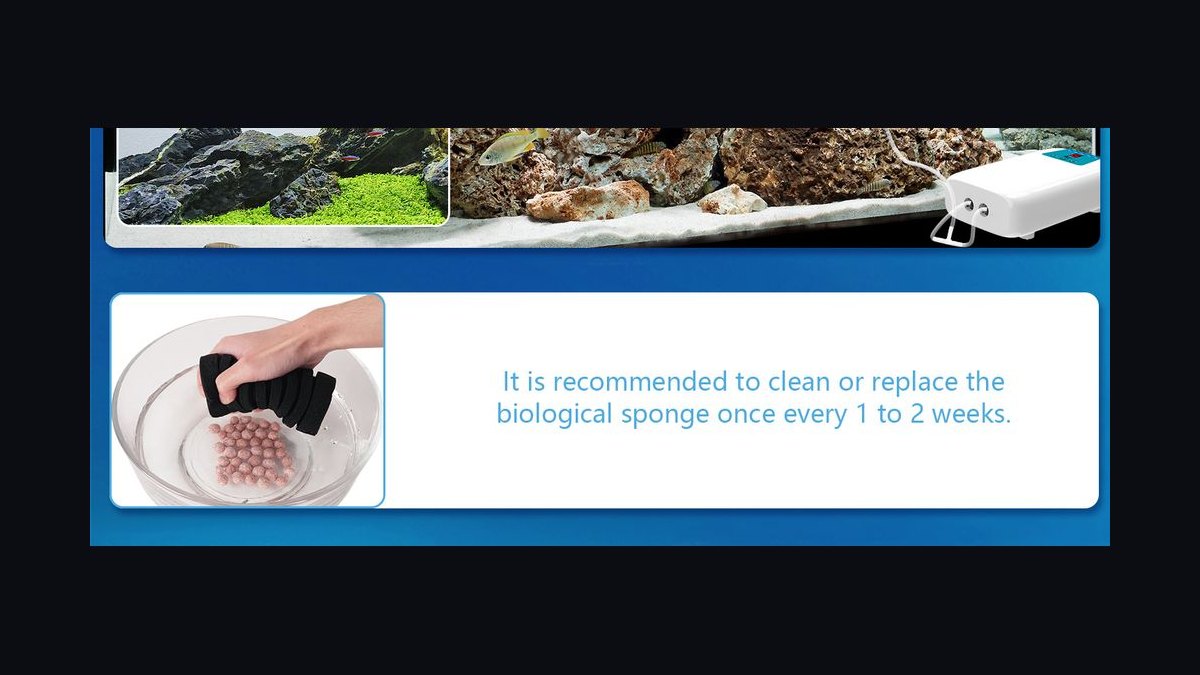 It is recommended to clean or replace the biological sponge once every 1 to 2 weeks.